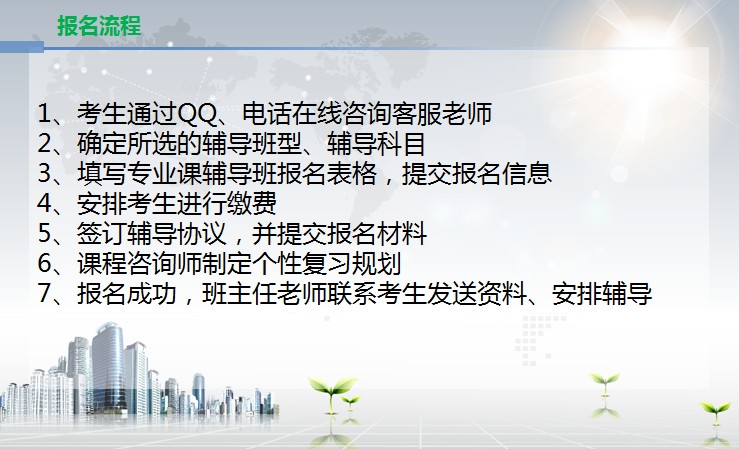 报名流程

1、考生通过QQ、电话在线咨询客服老师
2、确定所选的辅导班型、辅导科目
3、填写专业课辅导班报名表格，提交报名信息
4、安排考生进行缴费
5、签订辅导协议，并提交报名材料
6、课程咨询师制定个性复习规划
7、报名成功，班主任老师联系考生发送资料、安排辅导